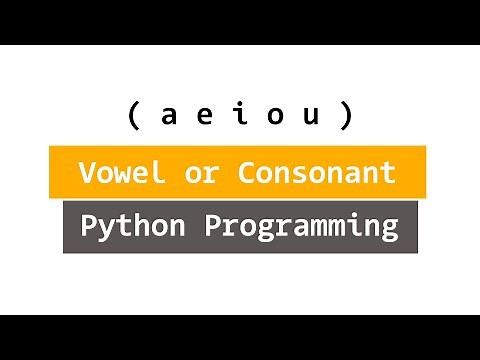 ( a e i o u )

Vowel or Consonant

Python Programming